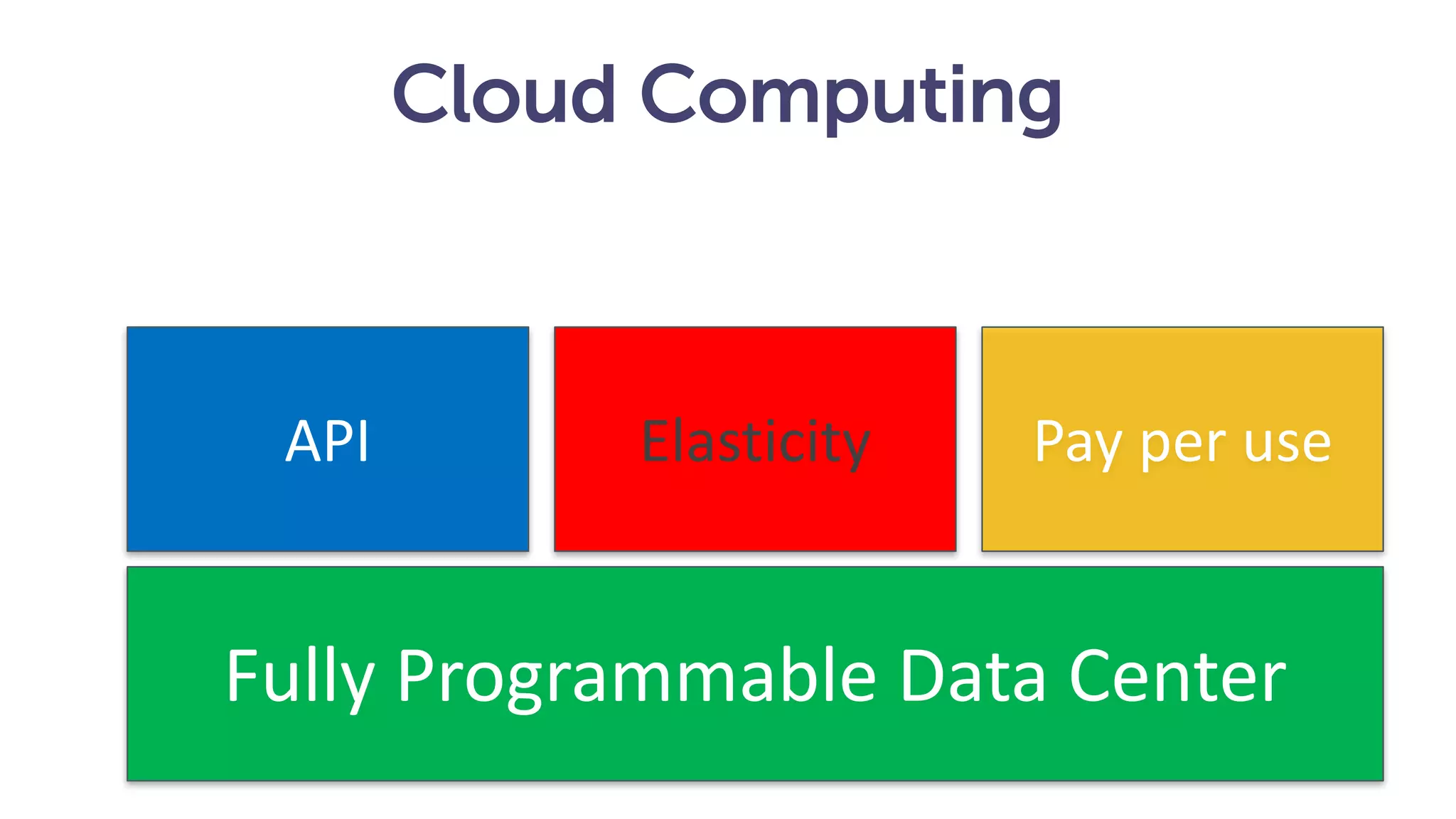 Cloud Computing

API

Elasticity

Pay per use

Fully Programmable Data Center